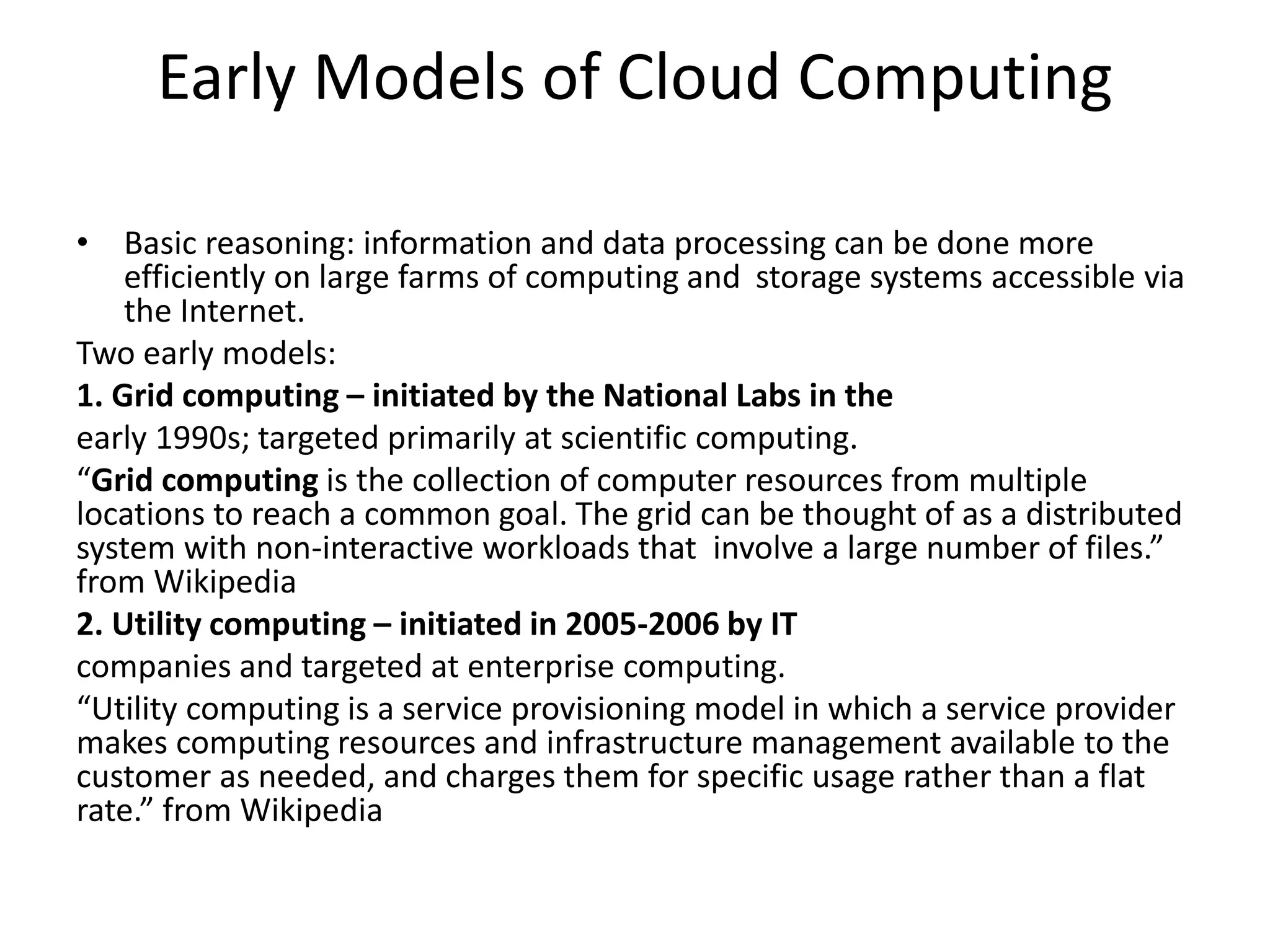 Early Models of Cloud Computing

• Basic reasoning: information and data processing can be done more efficiently on large farms of computing and storage systems accessible via the Internet.

Two early models:

1. Grid computing – initiated by the National Labs in the

early 1990s; targeted primarily at scientific computing.

“Grid computing is the collection of computer resources from multiple locations to reach a common goal. The grid can be thought of as a distributed system with non-interactive workloads that involve a large number of files.” from Wikipedia

2. Utility computing – initiated in 2005-2006 by IT

companies and targeted at enterprise computing.

“Utility computing is a service provisioning model in which a service provider makes computing resources and infrastructure management available to the customer as needed, and charges them for specific usage rather than a flat rate.” from Wikipedia